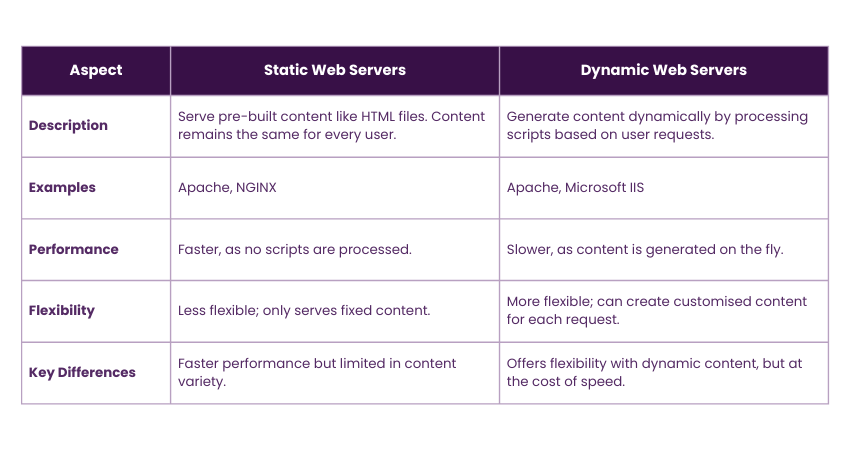 | Aspect | Static Web Servers | Dynamic Web Servers |
|---|---|---|
| Description | Serve pre-built content like HTML files. Content remains the same for every user. | Generate content dynamically by processing scripts based on user requests. |
| Examples | Apache, NGINX | Apache, Microsoft IIS |
| Performance | Faster, as no scripts are processed. | Slower, as content is generated on the fly. |
| Flexibility | Less flexible; only serves fixed content. | More flexible; can create customised content for each request. |
| Key Differences | Faster performance but limited in content variety. | Offers flexibility with dynamic content, but at the cost of speed. |